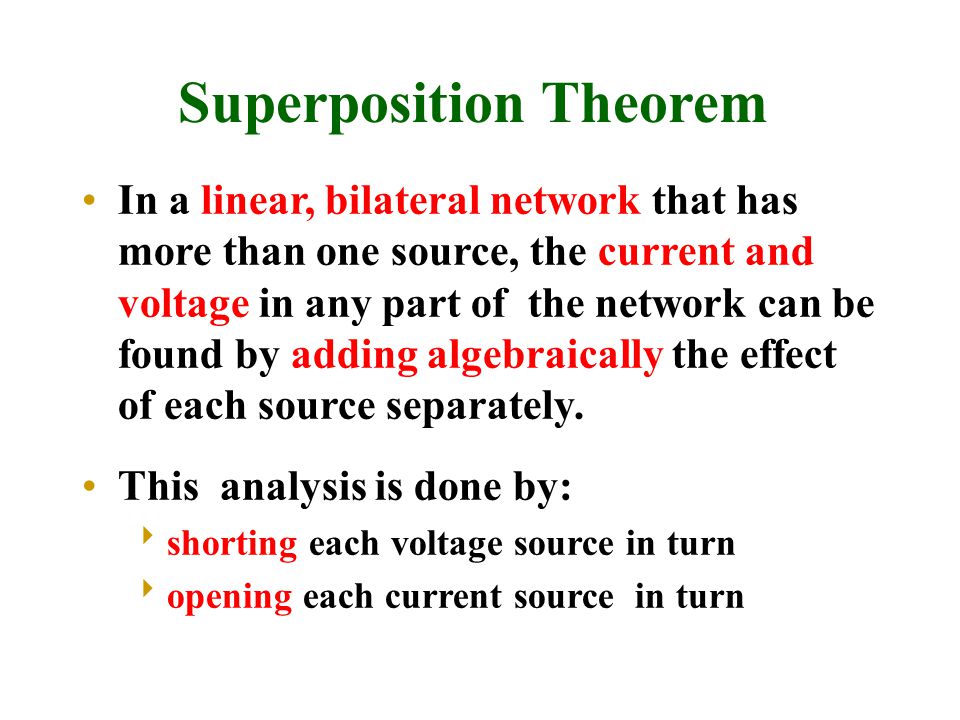 Superposition Theorem

• In a linear, bilateral network that has more than one source, the current and voltage in any part of the network can be found by adding algebraically the effect of each source separately.

• This analysis is done by:
  ‣ shorting each voltage source in turn
  ‣ opening each current source in turn